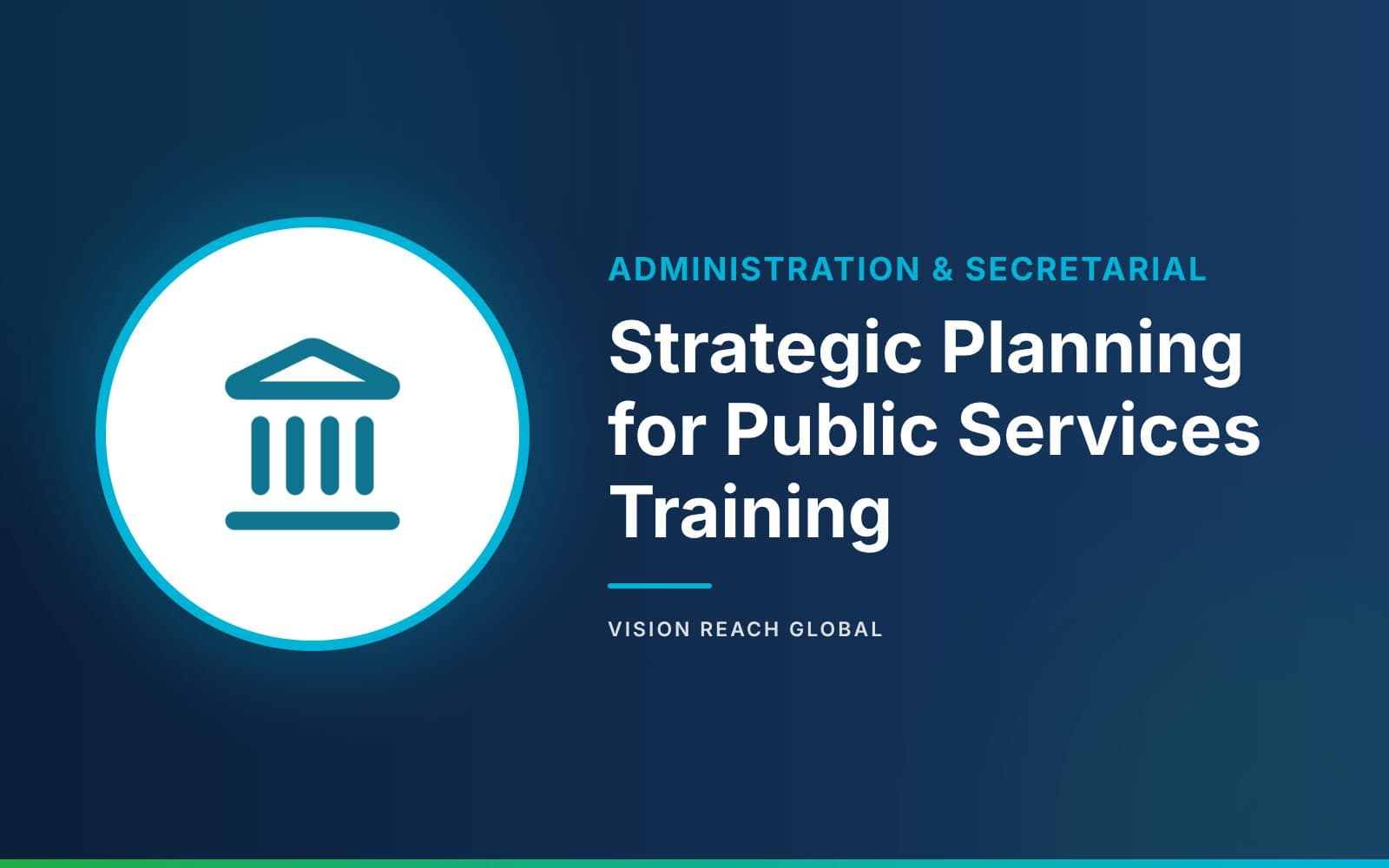 ADMINISTRATION & SECRETARIAL

Strategic Planning for Public Services Training

VISION REACH GLOBAL